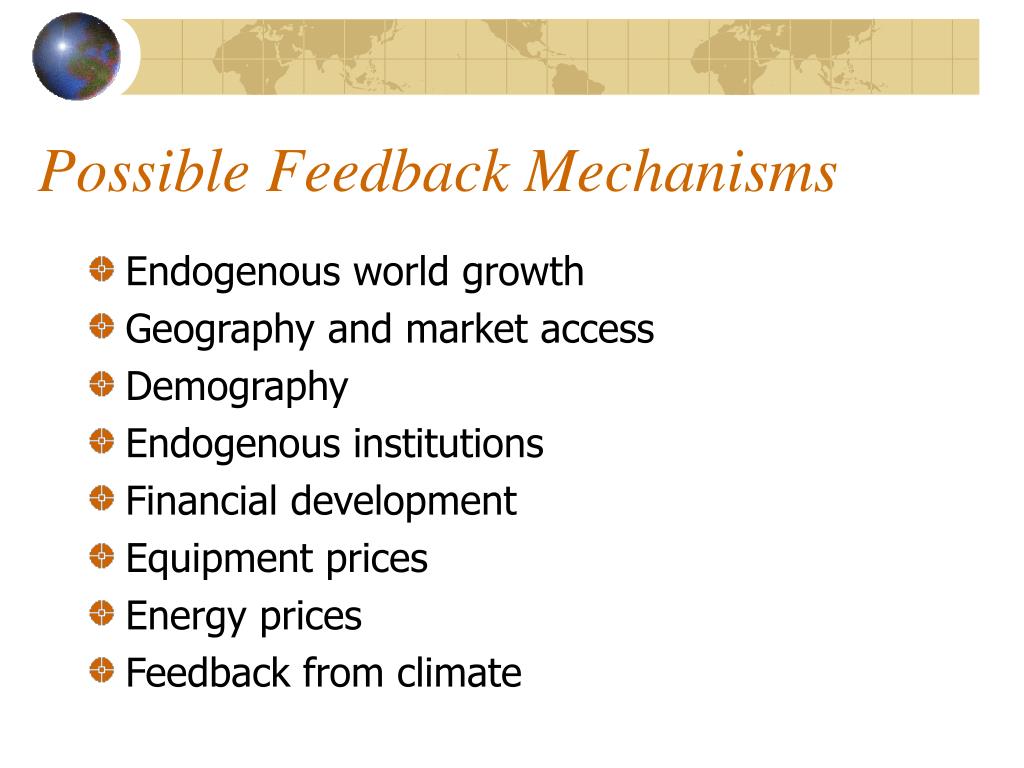 Possible Feedback Mechanisms

Endogenous world growth
Geography and market access
Demography
Endogenous institutions
Financial development
Equipment prices
Energy prices
Feedback from climate